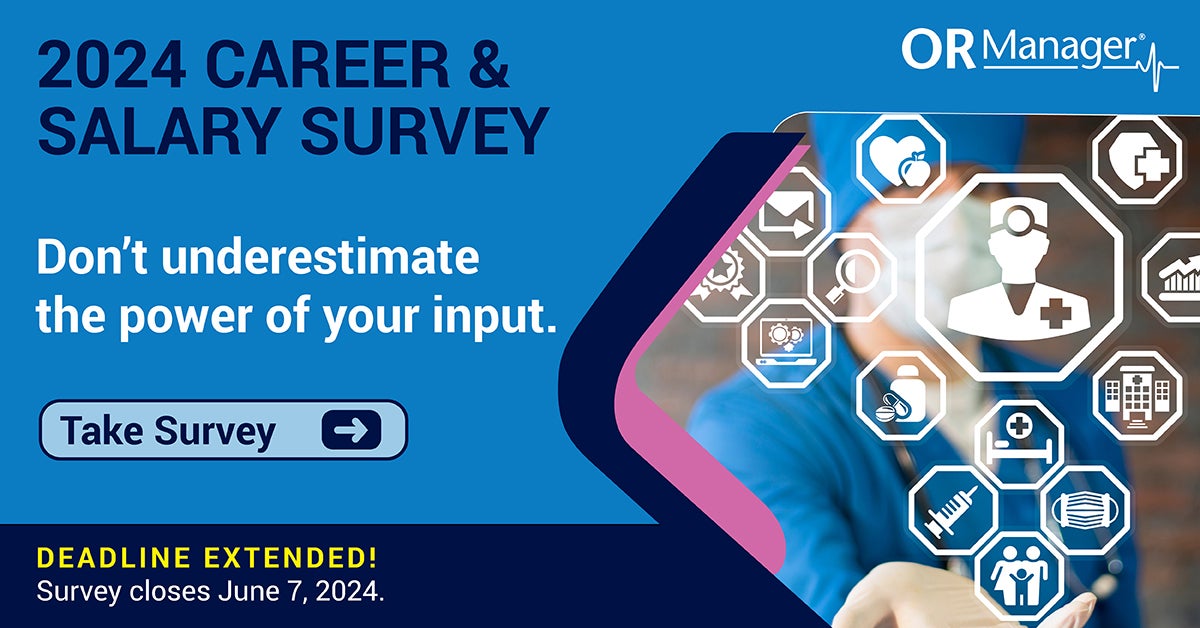 2024 CAREER & SALARY SURVEY

OR Manager®

Don't underestimate the power of your input.

Take Survey

DEADLINE EXTENDED!
Survey closes June 7, 2024.